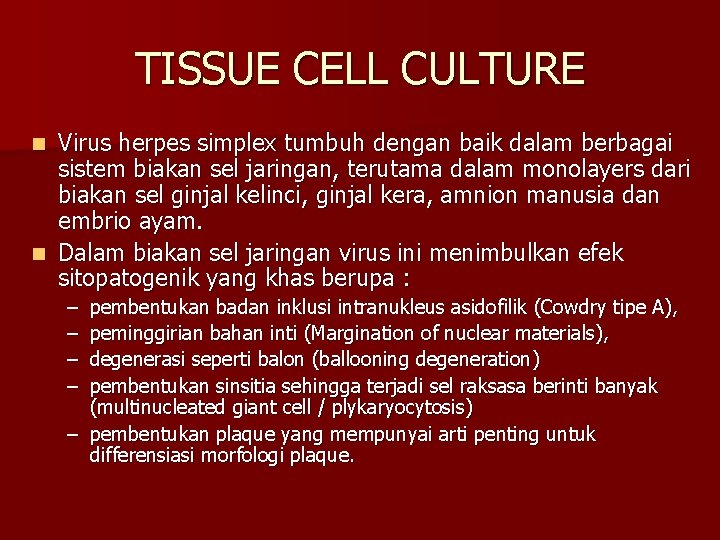 TISSUE CELL CULTURE

Virus herpes simplex tumbuh dengan baik dalam berbagai sistem biakan sel jaringan, terutama dalam monolayers dari biakan sel ginjal kelinci, ginjal kera, amnion manusia dan embrio ayam.

Dalam biakan sel jaringan virus ini menimbulkan efek sitopatogenik yang khas berupa :

– pembentukan badan inklusi intranukleus asidofilik (Cowdry tipe A),
– peminggirian bahan inti (Margination of nuclear materials),
– degenerasi seperti balon (ballooning degeneration)
– pembentukan sinsitia sehingga terjadi sel raksasa berinti banyak (multinucleated giant cell / plykaryocytosis)
– pembentukan plaque yang mempunyai arti penting untuk differensiasi morfologi plaque.